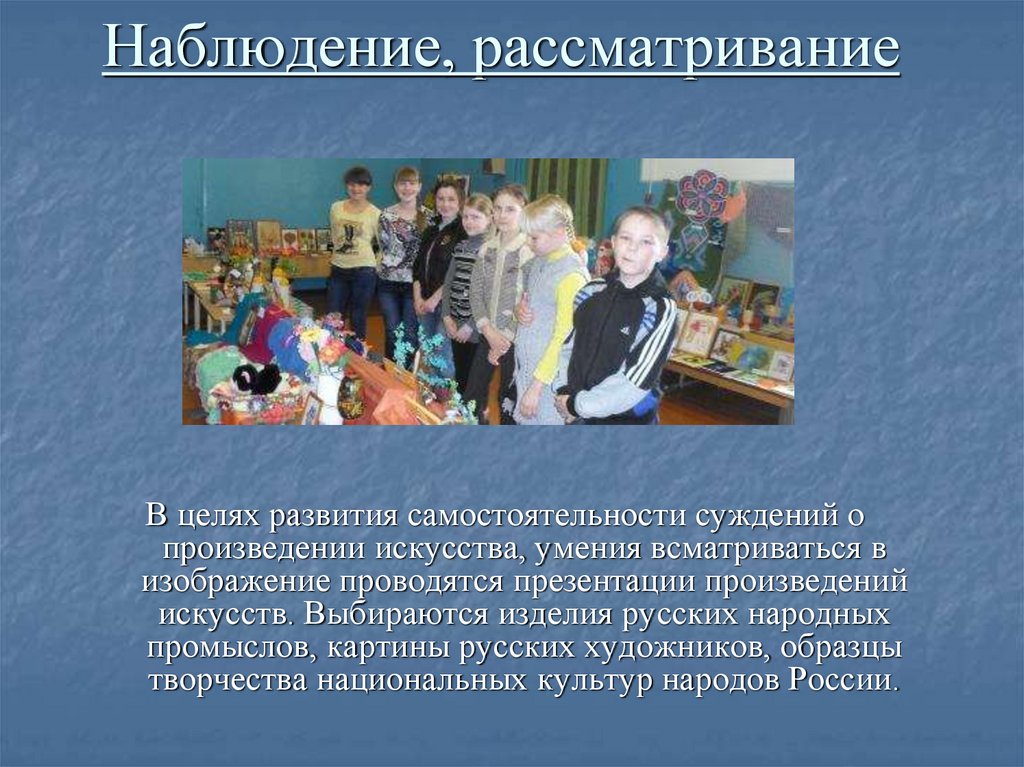 Наблюдение, рассматривание

В целях развития самостоятельности суждений о произведении искусства, умения всматриваться в изображение проводятся презентации произведений искусств. Выбираются изделия русских народных промыслов, картины русских художников, образцы творчества национальных культур народов России.